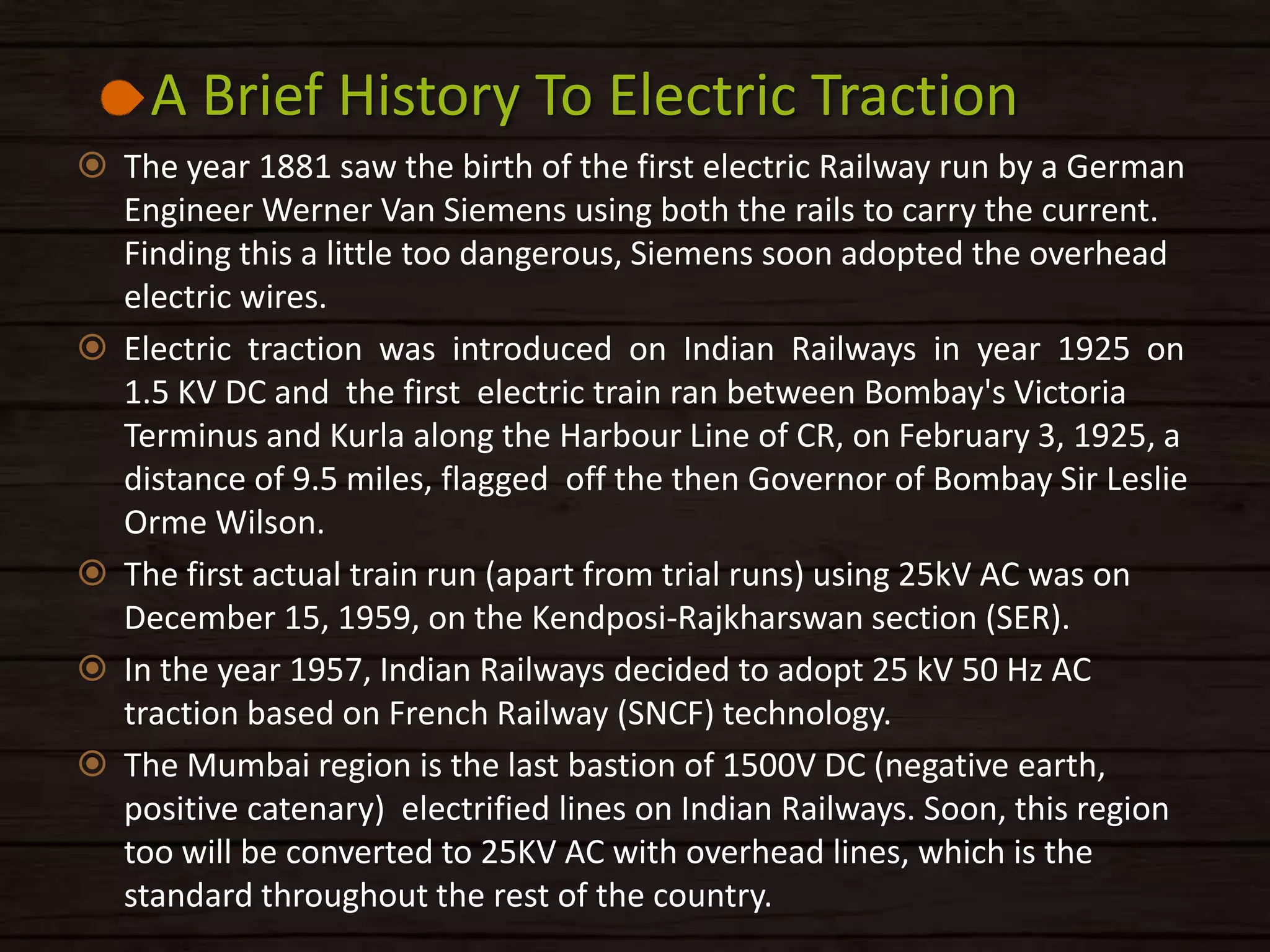 A Brief History To Electric Traction

The year 1881 saw the birth of the first electric Railway run by a German Engineer Werner Van Siemens using both the rails to carry the current. Finding this a little too dangerous, Siemens soon adopted the overhead electric wires.

Electric traction was introduced on Indian Railways in year 1925 on 1.5 KV DC and the first electric train ran between Bombay's Victoria Terminus and Kurla along the Harbour Line of CR, on February 3, 1925, a distance of 9.5 miles, flagged off the then Governor of Bombay Sir Leslie Orme Wilson.

The first actual train run (apart from trial runs) using 25kV AC was on December 15, 1959, on the Kendposi-Rajkharswan section (SER).

In the year 1957, Indian Railways decided to adopt 25 kV 50 Hz AC traction based on French Railway (SNCF) technology.

The Mumbai region is the last bastion of 1500V DC (negative earth, positive catenary) electrified lines on Indian Railways. Soon, this region too will be converted to 25KV AC with overhead lines, which is the standard throughout the rest of the country.